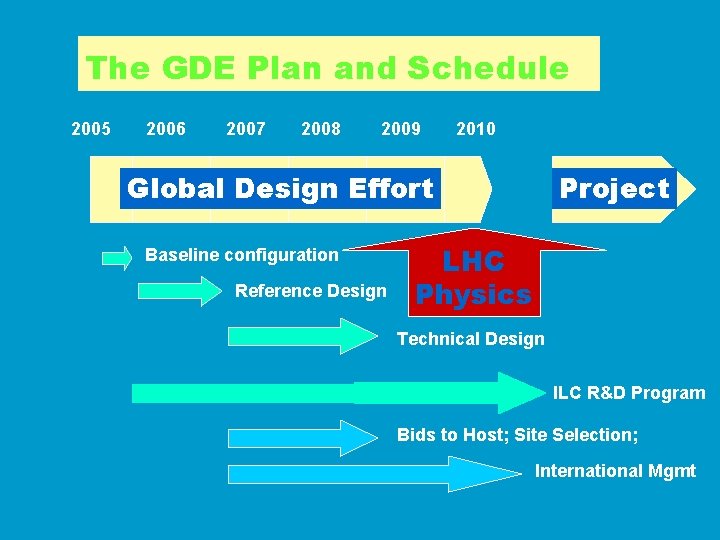 The GDE Plan and Schedule

2005 2006 2007 2008 2009 2010

Global Design Effort

Project

Baseline configuration

LHC Physics

Reference Design

Technical Design

ILC R&D Program

Bids to Host; Site Selection;

International Mgmt